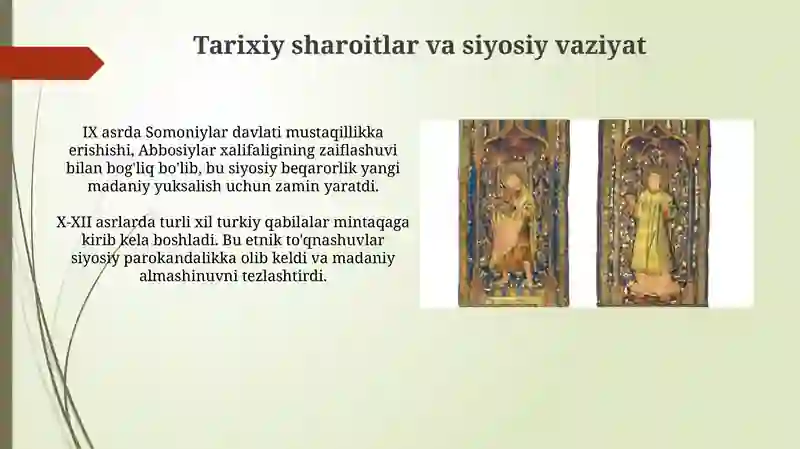 Tarixiy sharoitlar va siyosiy vaziyat

IX asrda Somoniylar davlati mustaqillikka erishishi, Abbosiylar xalifaligining zaiflashuvi bilan bog'liq bo'lib, bu siyosiy beqarorlik yangi madaniy yuksalish uchun zamin yaratdi.

X-XII asrlarda turli xil turkiy qabilalar mintaqaga kirib kela boshladi. Bu etnik to'qnashuvlar siyosiy parokandalikka olib keldi va madaniy almashinuvni tezlashtirdi.